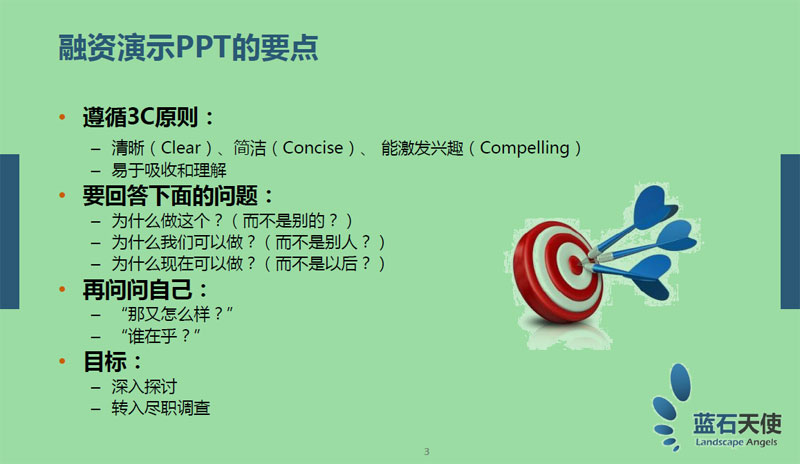 融资演示PPT的要点

• 遵循3C原则：
– 清晰（Clear）、简洁（Concise）、 能激发兴趣（Compelling）
– 易于吸收和理解
• 要回答下面的问题：
– 为什么做这个？（而不是别的？）
– 为什么我们可以做？（而不是别人？）
– 为什么现在可以做？（而不是以后？）
• 再问问自己：
– “那又怎么样？”
– “谁在乎？”
• 目标：
– 深入探讨
– 转入尽职调查

蓝石天使
Landscape Angels

3